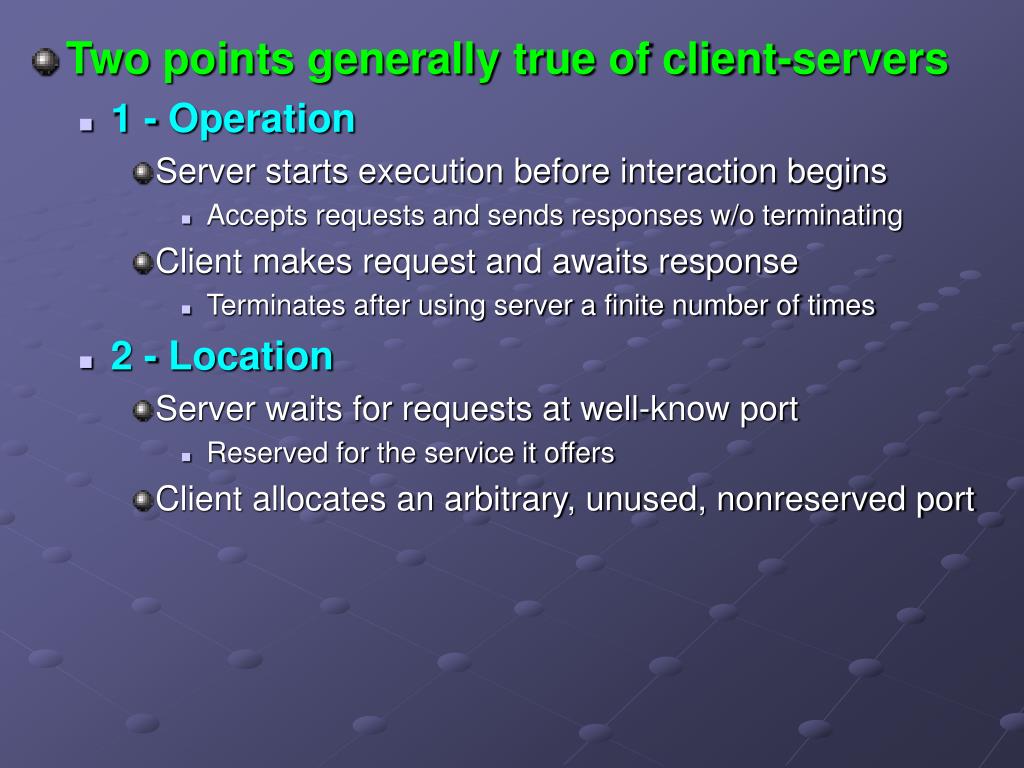 Two points generally true of client-servers

1 - Operation

Server starts execution before interaction begins

Accepts requests and sends responses w/o terminating

Client makes request and awaits response

Terminates after using server a finite number of times

2 - Location

Server waits for requests at well-know port

Reserved for the service it offers

Client allocates an arbitrary, unused, nonreserved port